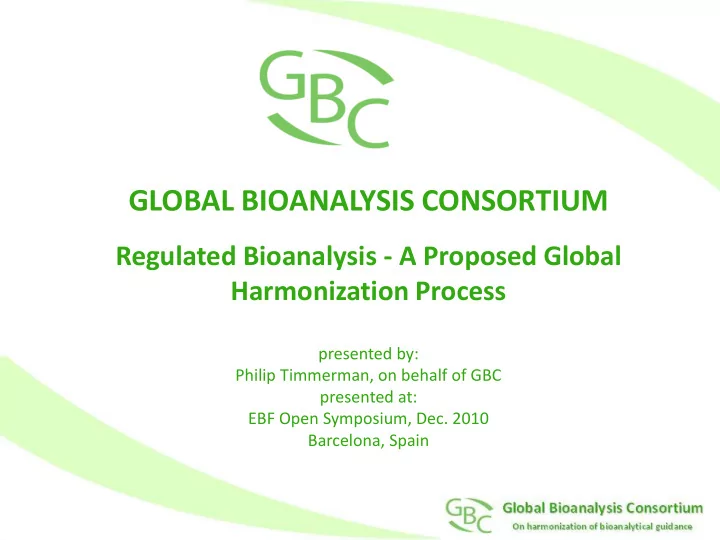 GBC

GLOBAL BIOANALYSIS CONSORTIUM

Regulated Bioanalysis - A Proposed Global Harmonization Process

presented by:
Philip Timmerman, on behalf of GBC
presented at:
EBF Open Symposium, Dec. 2010
Barcelona, Spain

GBC Global Bioanalysis Consortium
On harmonization of bioanalytical guidance